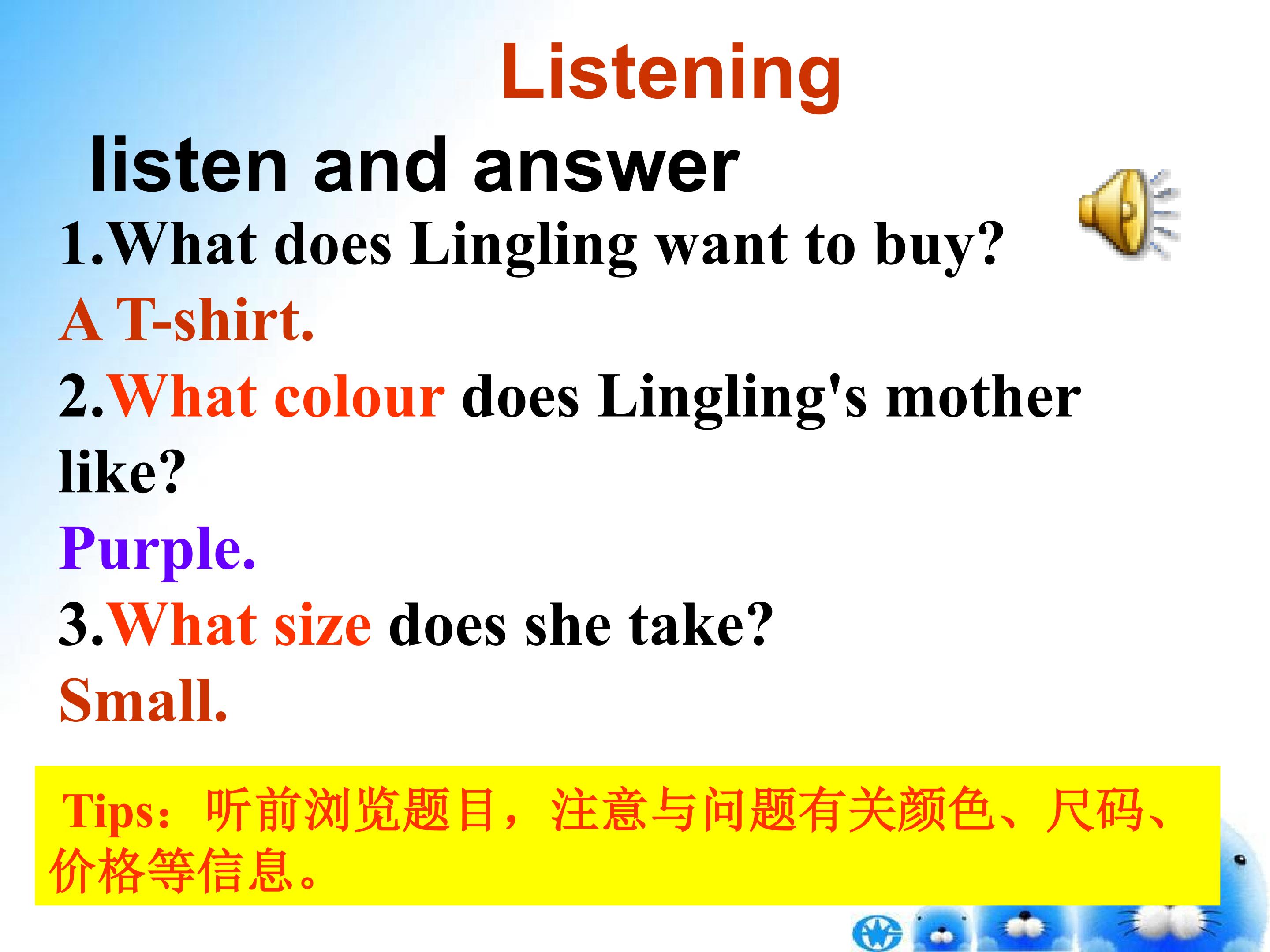 Listening

listen and answer

1.What does Lingling want to buy?

A T-shirt.

2.What colour does Lingling's mother like?

Purple.

3.What size does she take?

Small.

Tips：听前浏览题目，注意与问题有关颜色、尺码、价格等信息。